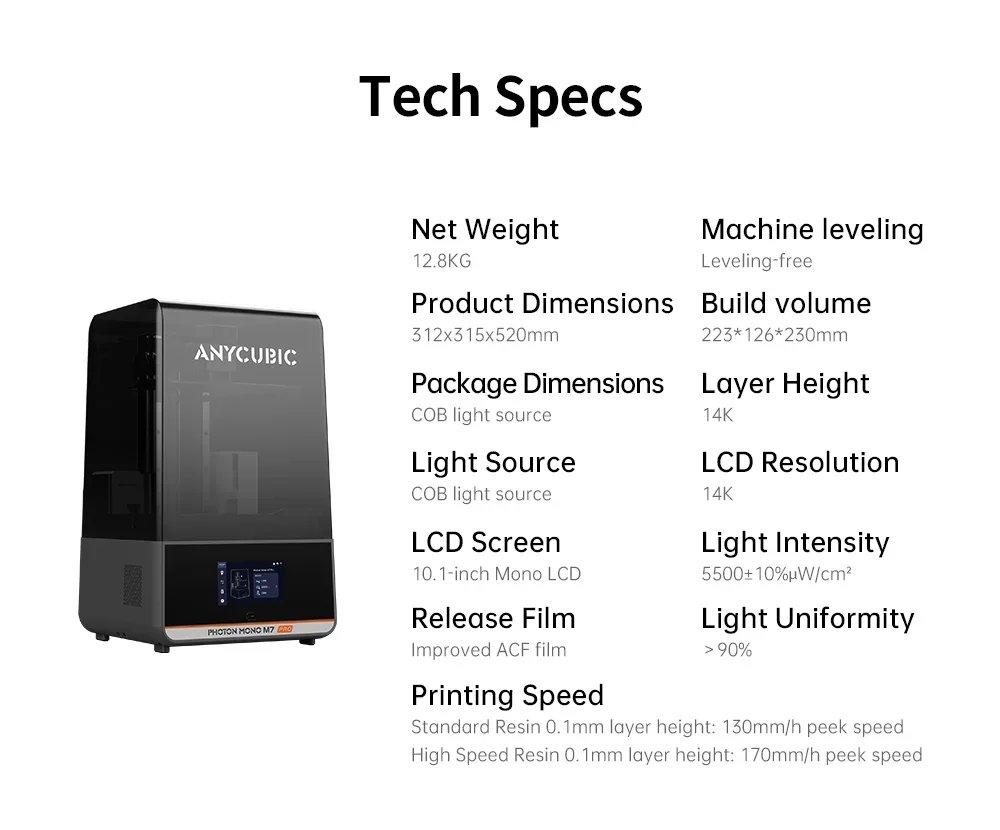 Tech Specs

ANYCUBIC

PHOTON MONO M7 PRO

Net Weight
12.8KG

Product Dimensions
312x315x520mm

Package Dimensions
COB light source

Light Source
COB light source

LCD Screen
10.1-inch Mono LCD

Release Film
Improved ACF film

Machine leveling
Leveling-free

Build volume
223*126*230mm

Layer Height
14K

LCD Resolution
14K

Light Intensity
5500±10%μW/cm²

Light Uniformity
>90%

Printing Speed
Standard Resin 0.1mm layer height: 130mm/h peek speed
High Speed Resin 0.1mm layer height: 170mm/h peek speed